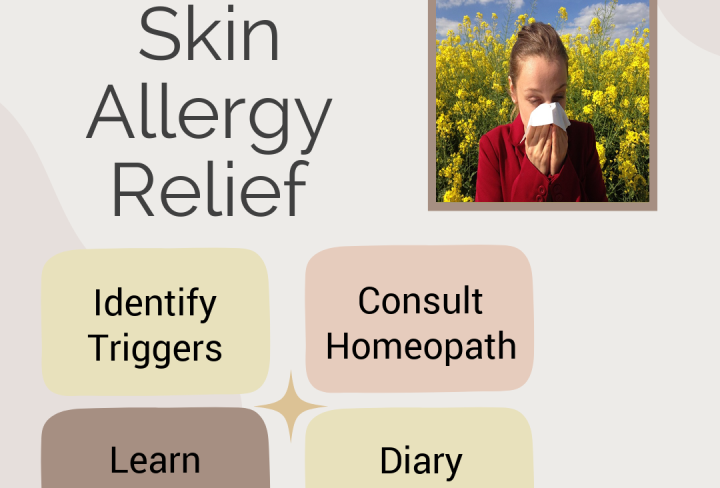 Skin Allergy Relief

Identify Triggers

Consult Homeopath

Learn

Diary